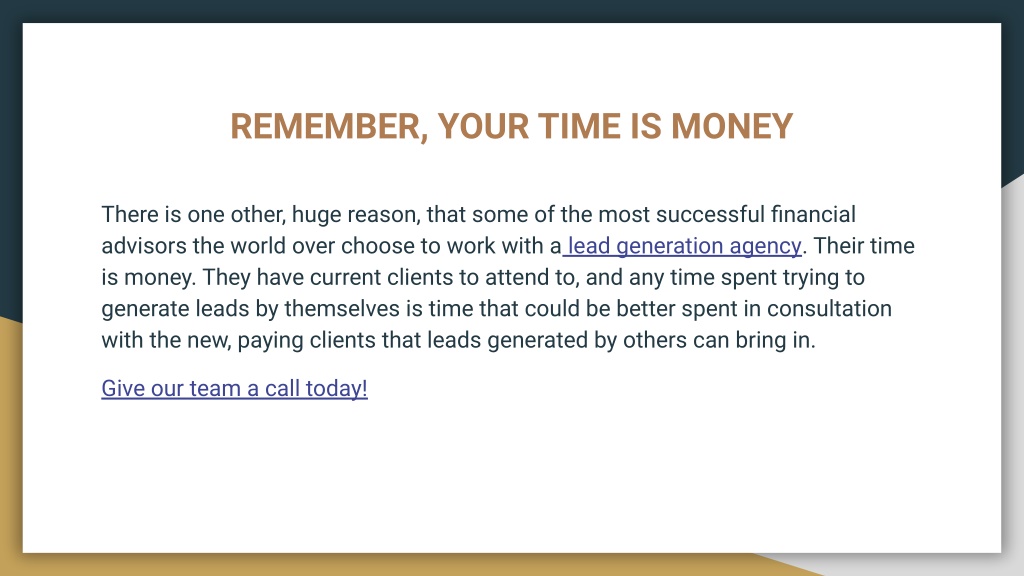 REMEMBER, YOUR TIME IS MONEY

There is one other, huge reason, that some of the most successful financial advisors the world over choose to work with a lead generation agency. Their time is money. They have current clients to attend to, and any time spent trying to generate leads by themselves is time that could be better spent in consultation with the new, paying clients that leads generated by others can bring in.

Give our team a call today!